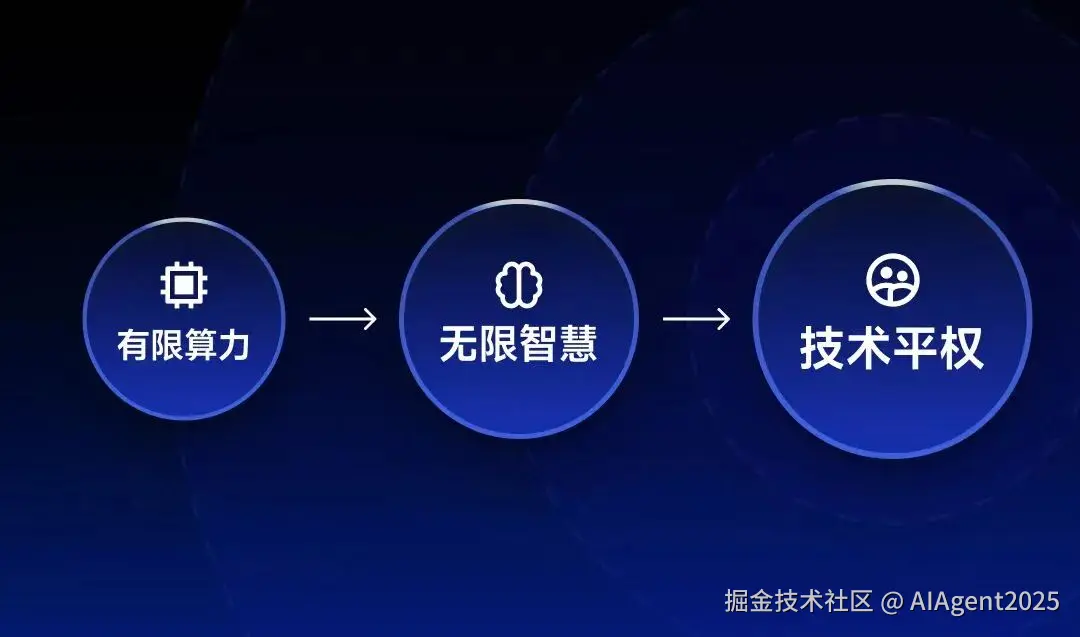 有限算力

无限智慧

技术平权

掘金技术社区 @ AIAgent2025